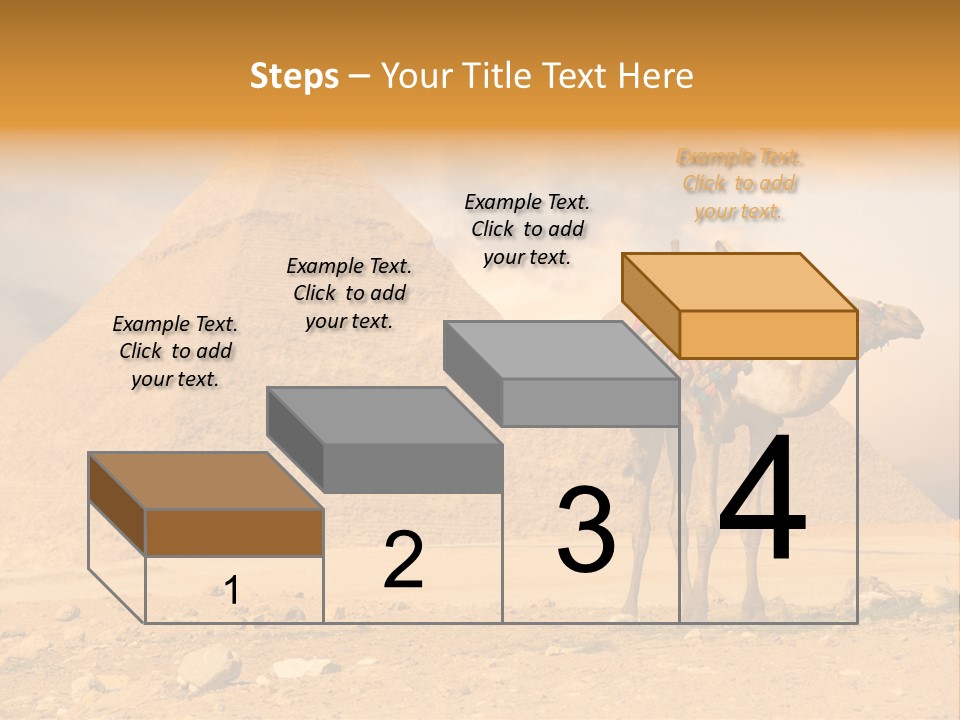 Steps – Your Title Text Here

Example Text. Click to add your text.

Example Text. Click to add your text.

Example Text. Click to add your text.

Example Text. Click to add your text.

1

2

3

4